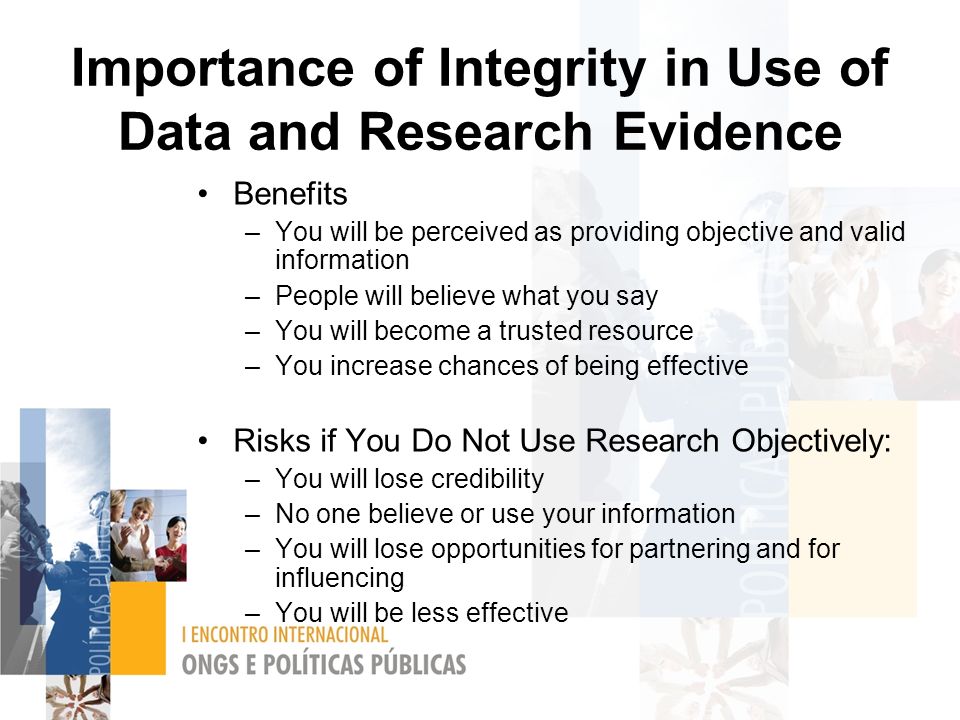 Importance of Integrity in Use of Data and Research Evidence

• Benefits
– You will be perceived as providing objective and valid information
– People will believe what you say
– You will become a trusted resource
– You increase chances of being effective

• Risks if You Do Not Use Research Objectively:
– You will lose credibility
– No one believe or use your information
– You will lose opportunities for partnering and for influencing
– You will be less effective

POLÍTICAS PÚBLICAS
I ENCONTRO INTERNACIONAL
ONGS E POLÍTICAS PÚBLICAS
POLÍTICAS PÚBLICAS